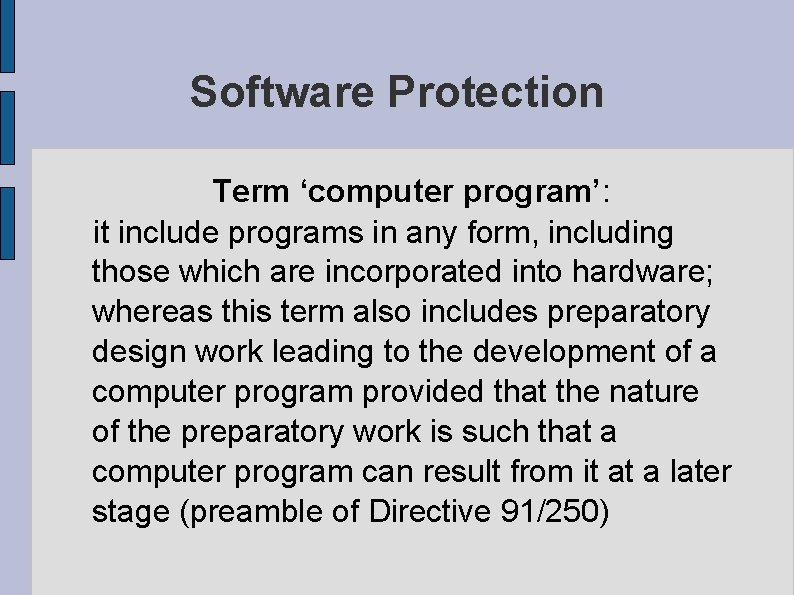 Software Protection

Term ‘computer program’:
it include programs in any form, including those which are incorporated into hardware; whereas this term also includes preparatory design work leading to the development of a computer program provided that the nature of the preparatory work is such that a computer program can result from it at a later stage (preamble of Directive 91/250)